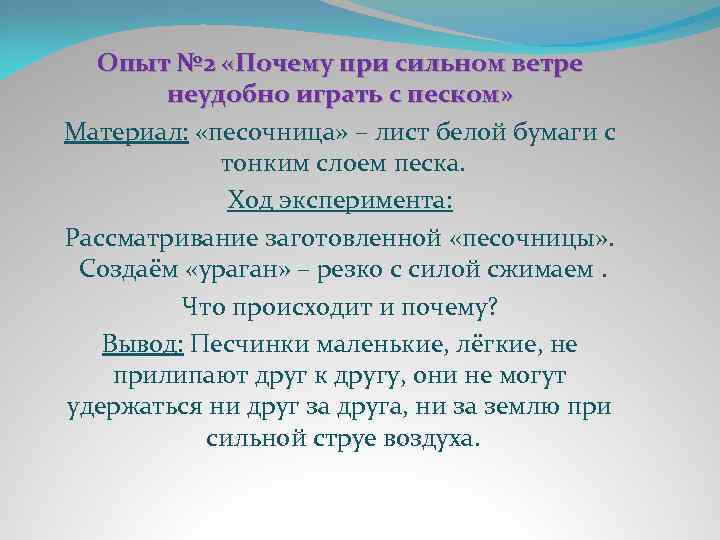 Опыт №2 «Почему при сильном ветре неудобно играть с песком»

Материал: «песочница» – лист белой бумаги с тонким слоем песка.

Ход эксперимента:

Рассматривание заготовленной «песочницы». Создаём «ураган» – резко с силой сжимаем .

Что происходит и почему?

Вывод: Песчинки маленькие, лёгкие, не прилипают друг к другу, они не могут удержаться ни друг за друга, ни за землю при сильной струе воздуха.